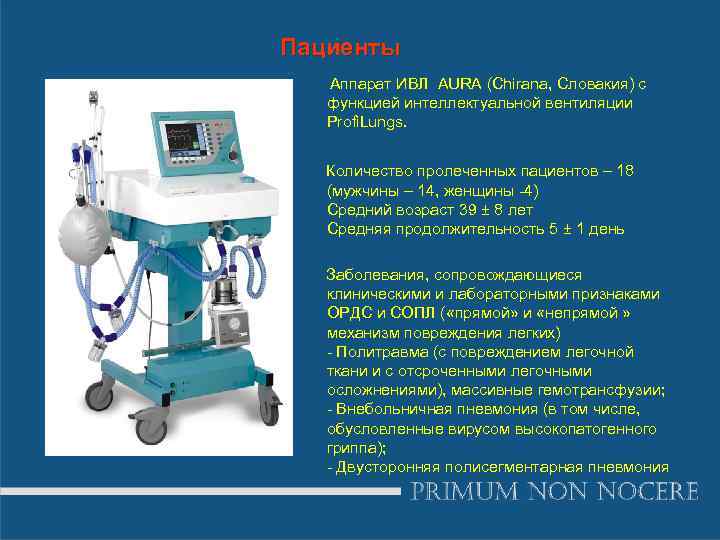 Пациенты

Аппарат ИВЛ AURA (Chirana, Словакия) с функцией интеллектуальной вентиляции ProfiLungs.

Количество пролеченных пациентов – 18 (мужчины – 14, женщины -4)
Средний возраст 39 ± 8 лет
Средняя продолжительность 5 ± 1 день

Заболевания, сопровождающиеся клиническими и лабораторными признаками ОРДС и СОПЛ («прямой» и «непрямой » механизм повреждения легких)
- Политравма (с повреждением легочной ткани и с отсроченными легочными осложнениями), массивные гемотрансфузии;
- Внебольничная пневмония (в том числе, обусловленные вирусом высокопатогенного гриппа);
- Двусторонняя полисегментарная пневмония

PRIMUM NON NOCERE